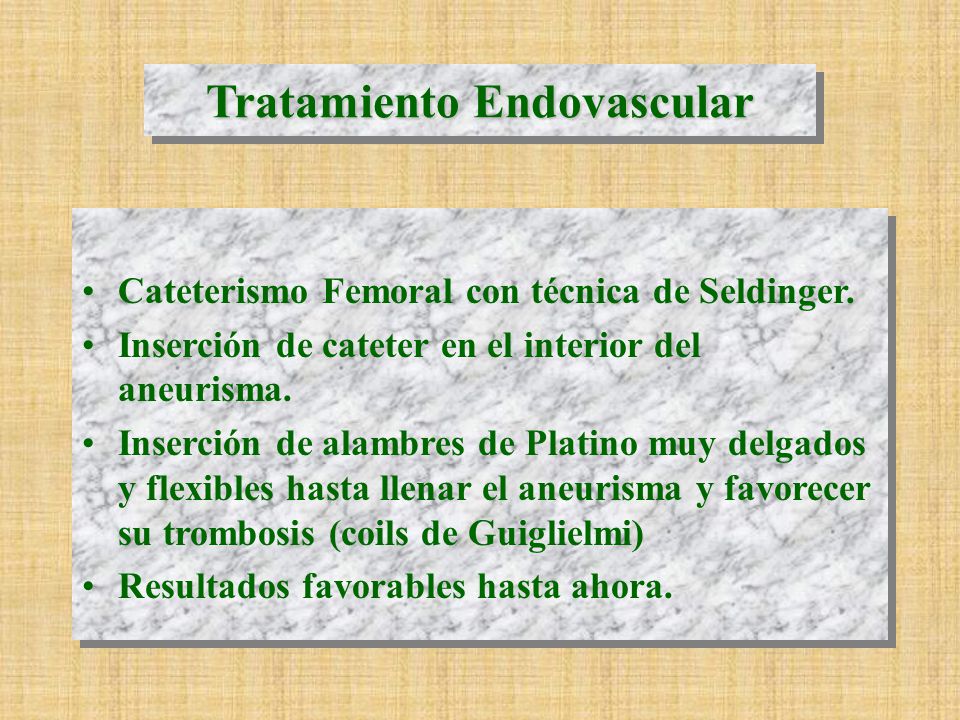 Tratamiento Endovascular

• Cateterismo Femoral con técnica de Seldinger.
• Inserción de cateter en el interior del aneurisma.
• Inserción de alambres de Platino muy delgados y flexibles hasta llenar el aneurisma y favorecer su trombosis (coils de Guiglielmi)
• Resultados favorables hasta ahora.